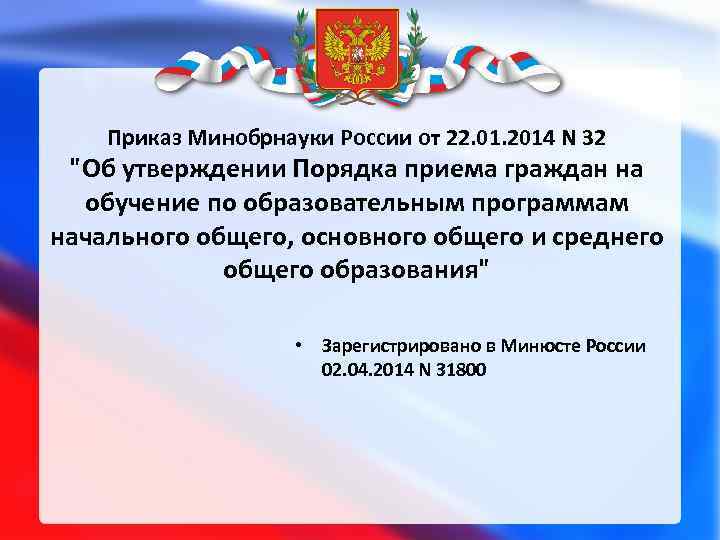 Приказ Минобрнауки России от 22.01.2014 N 32
"Об утверждении Порядка приема граждан на обучение по образовательным программам начального общего, основного общего и среднего общего образования"

• Зарегистрировано в Минюсте России 02.04.2014 N 31800